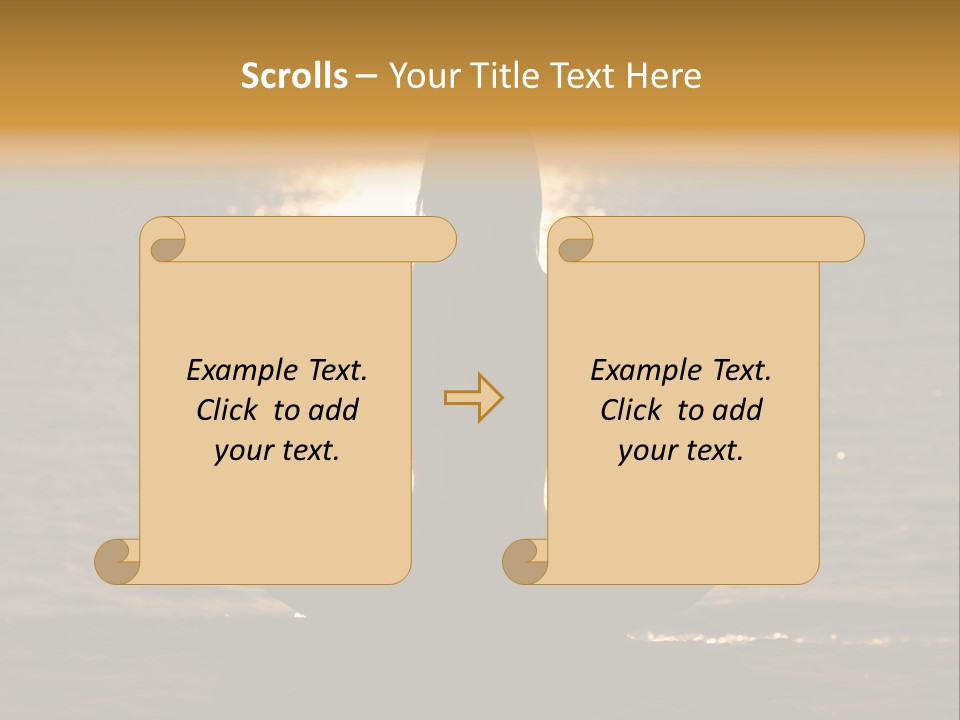 Scrolls – Your Title Text Here

Example Text. Click to add your text.

Example Text. Click to add your text.